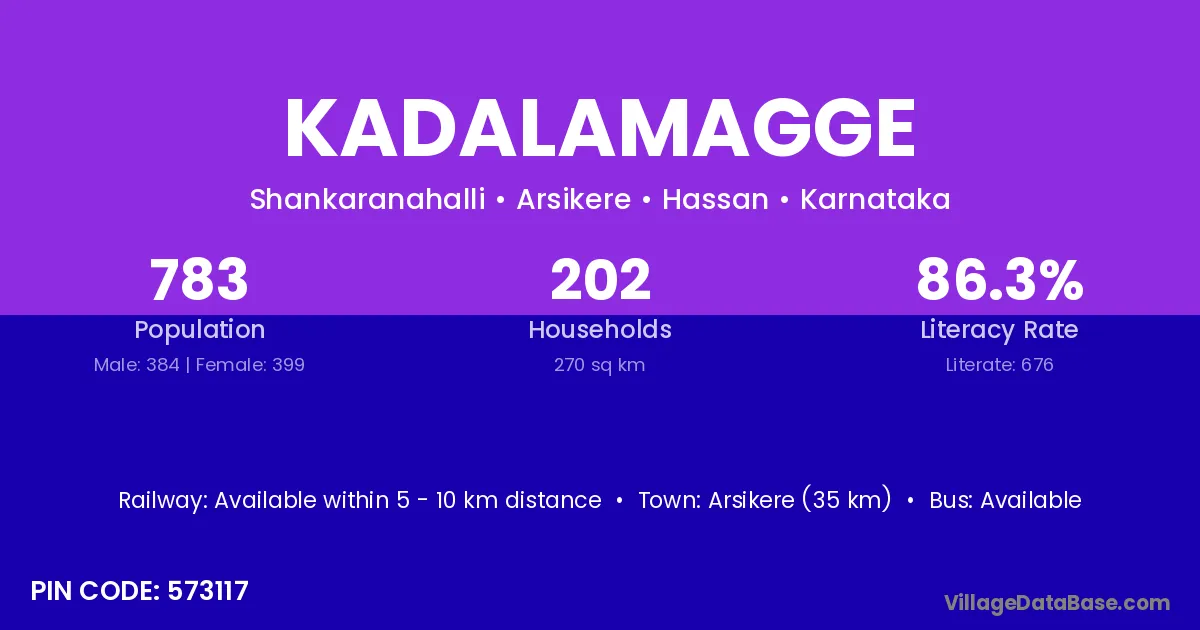 KADALAMAGGE

Shankaranahalli • Arsikere • Hassan • Karnataka

783
Population
Male: 384 | Female: 399

202
Households
270 sq km

86.3%
Literacy Rate
Literate: 676

Railway: Available within 5 - 10 km distance • Town: Arsikere (35 km) • Bus: Available

PIN CODE: 573117

VillageDataBase.com